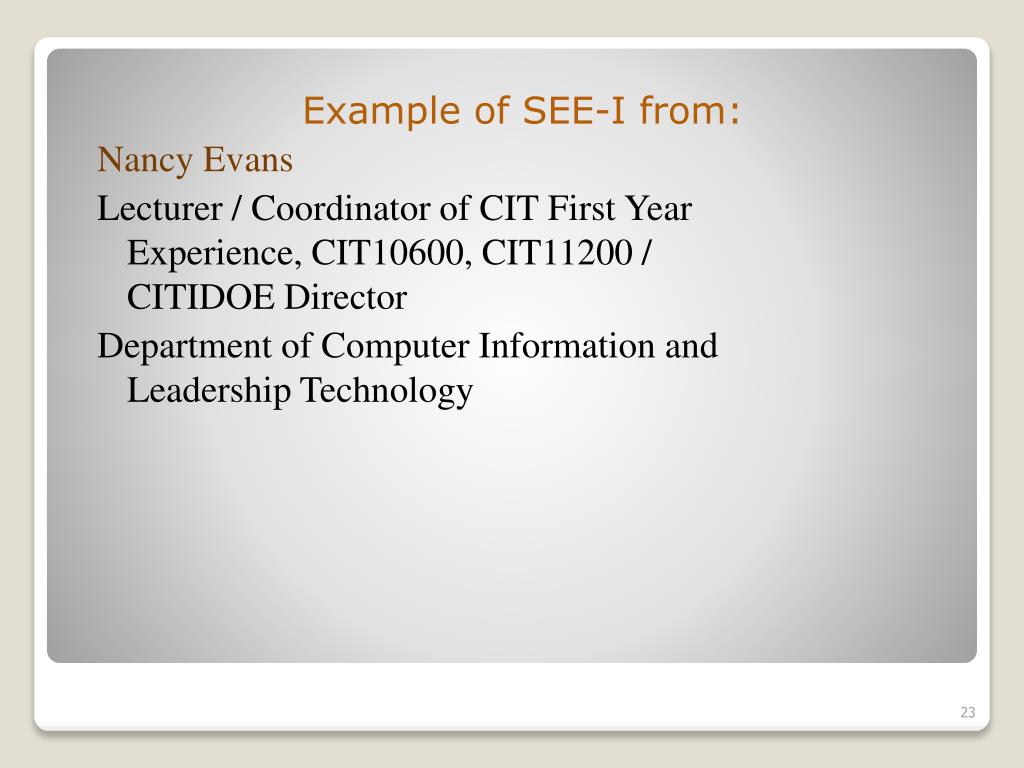 Example of SEE-I from:

Nancy Evans

Lecturer / Coordinator of CIT First Year Experience, CIT10600, CIT11200 / CITIDOE Director

Department of Computer Information and Leadership Technology

23